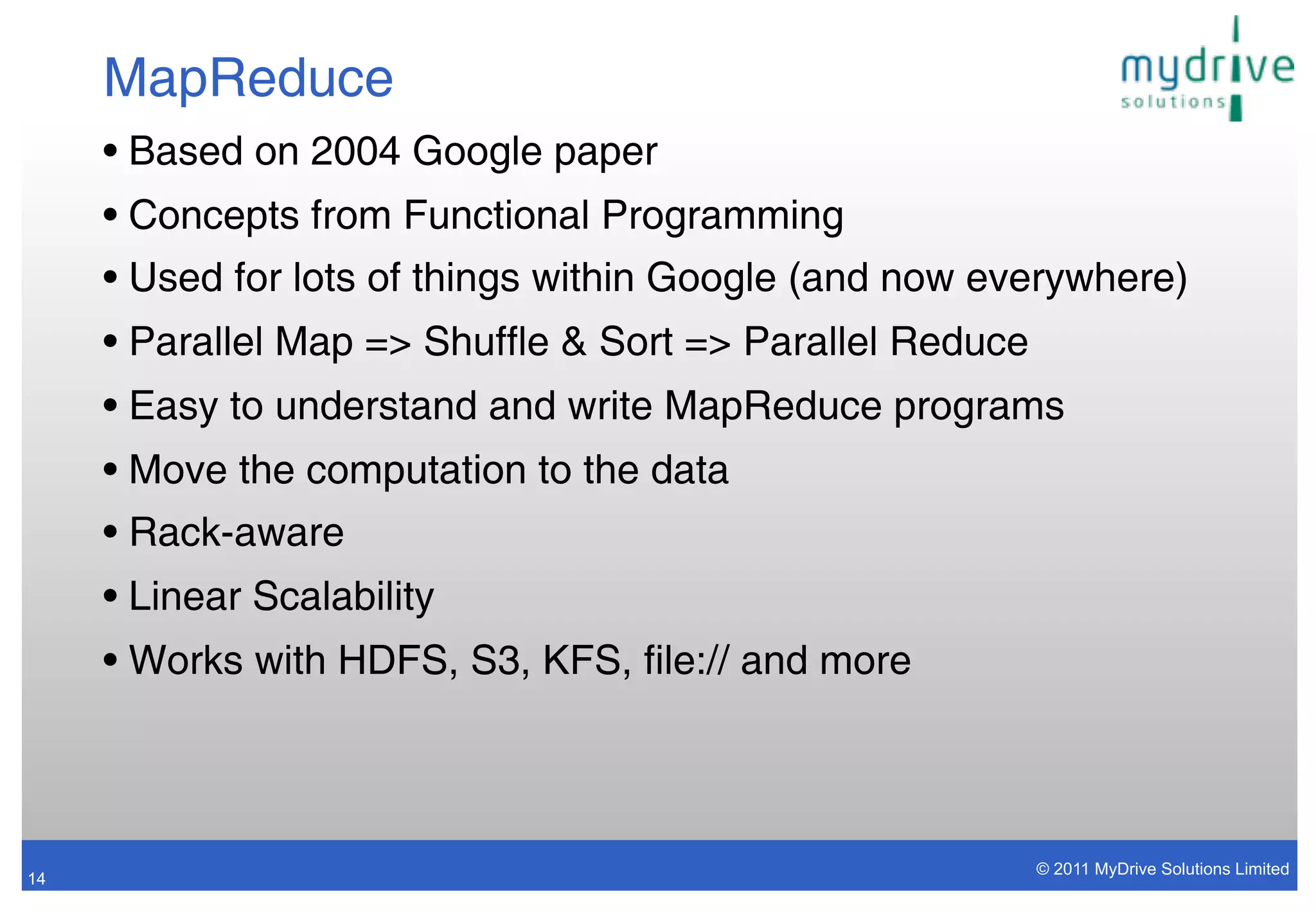 MapReduce

mydrive solutions

• Based on 2004 Google paper
• Concepts from Functional Programming
• Used for lots of things within Google (and now everywhere)
• Parallel Map => Shuffle & Sort => Parallel Reduce
• Easy to understand and write MapReduce programs
• Move the computation to the data
• Rack-aware
• Linear Scalability
• Works with HDFS, S3, KFS, file:// and more

14

© 2011 MyDrive Solutions Limited